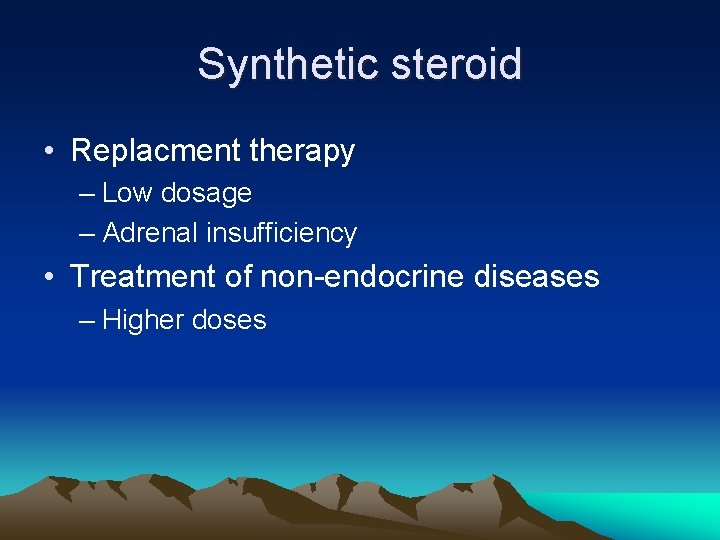 Synthetic steroid

• Replacment therapy
  – Low dosage
  – Adrenal insufficiency
• Treatment of non-endocrine diseases
  – Higher doses